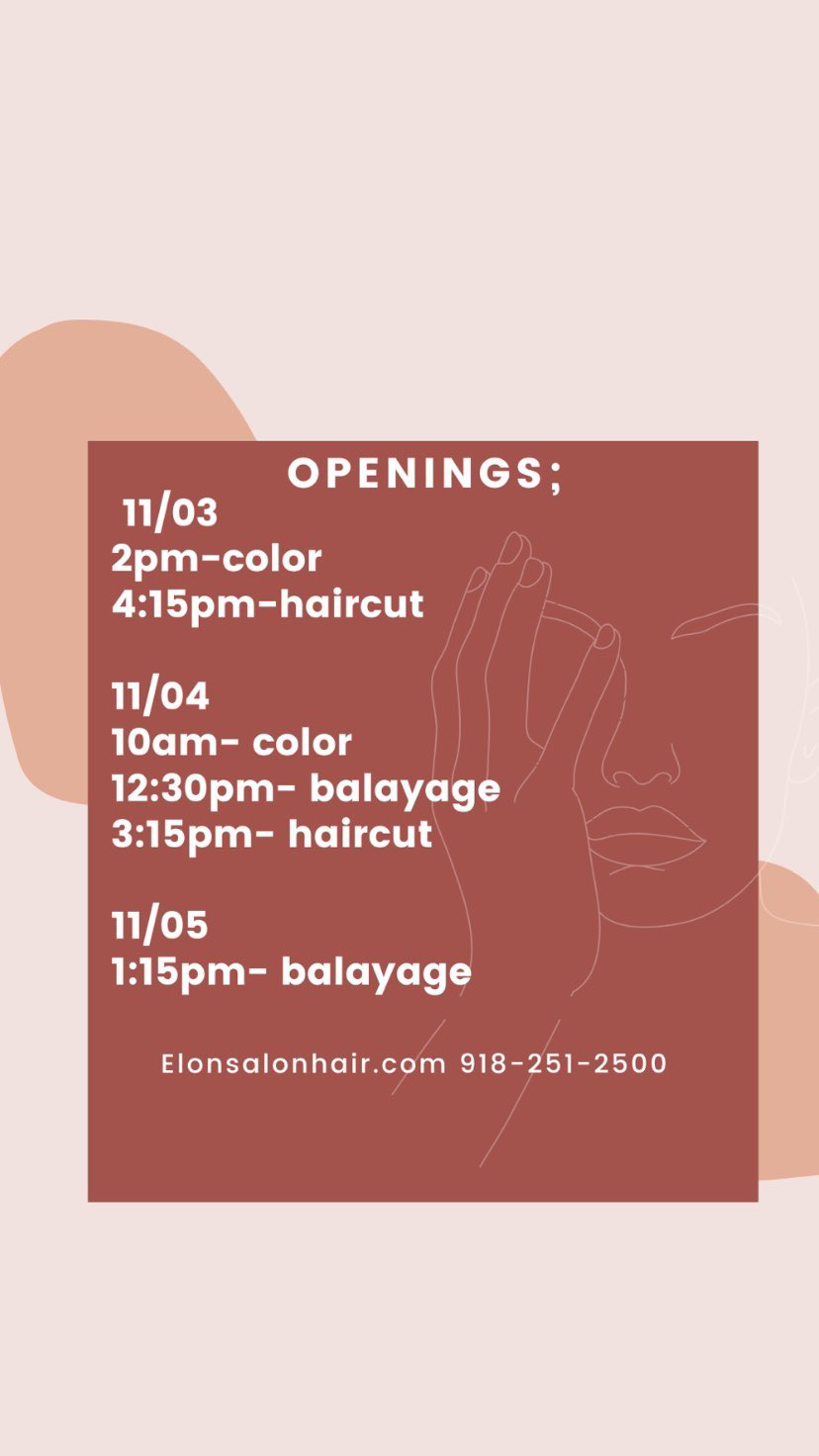 OPENINGS;

11/03
2pm-color
4:15pm-haircut

11/04
10am- color
12:30pm- balayage
3:15pm- haircut

11/05
1:15pm- balayage

Elonsalonhair.com 918-251-2500